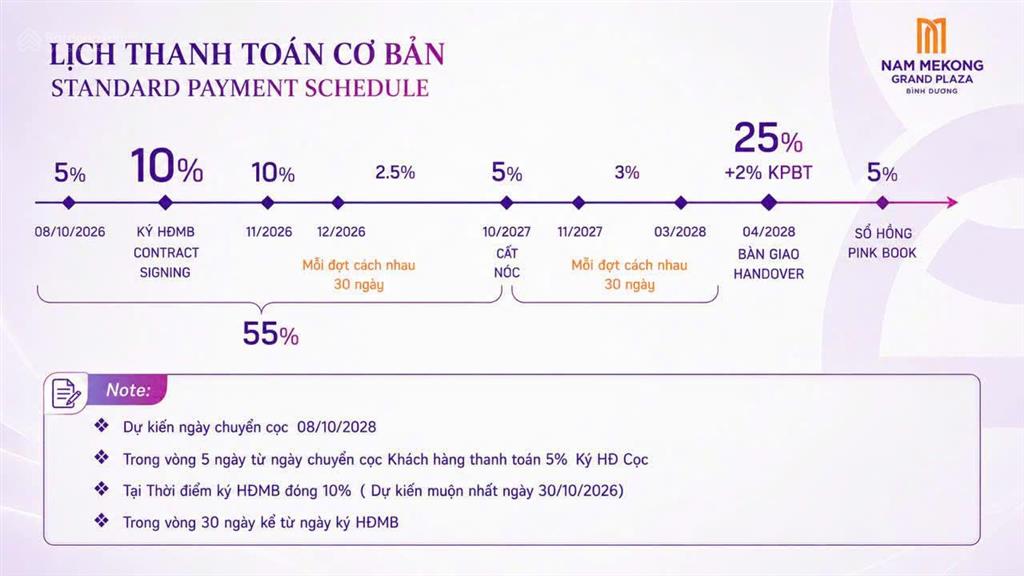 LỊCH THANH TOÁN CƠ BẢN
STANDARD PAYMENT SCHEDULE

NAM MEKONG
GRAND PLAZA
BÌNH DƯƠNG

5%
08/10/2026

10%
KÝ HĐMB
CONTRACT
SIGNING

10%
11/2026

2.5%
12/2026

Mỗi đợt cách nhau
30 ngày

5%
10/2027
CẤT
NÓC

3%
11/2027
03/2028

Mỗi đợt cách nhau
30 ngày

25%
+2% KPBT
04/2028
BÀN GIAO
HANDOVER

5%
SỔ HỒNG
PINK BOOK

55%

Note:

❖ Dự kiến ngày chuyển cọc 08/10/2028

❖ Trong vòng 5 ngày từ ngày chuyển cọc Khách hàng thanh toán 5% Ký HĐ Cọc

❖ Tại Thời điểm ký HĐMB đóng 10% ( Dự kiến muộn nhất ngày 30/10/2026)

❖ Trong vòng 30 ngày kể từ ngày ký HĐMB